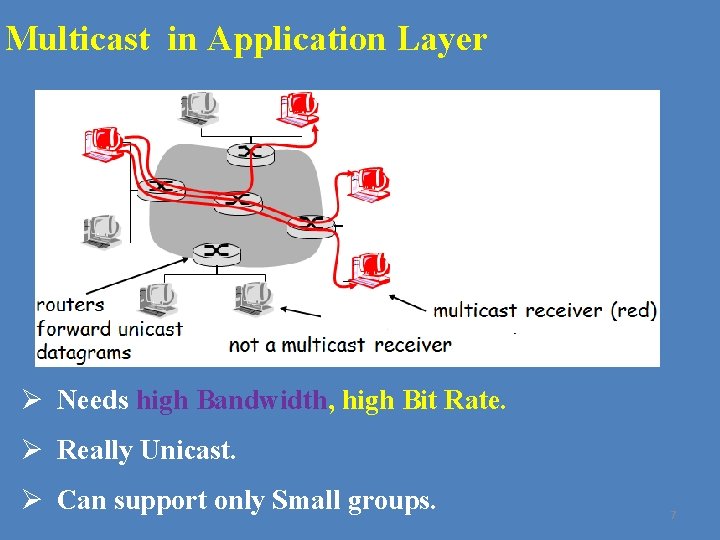 Multicast in Application Layer

routers forward unicast datagrams

not a multicast receiver

multicast receiver (red)

➢ Needs high Bandwidth, high Bit Rate.

➢ Really Unicast.

➢ Can support only Small groups.

7